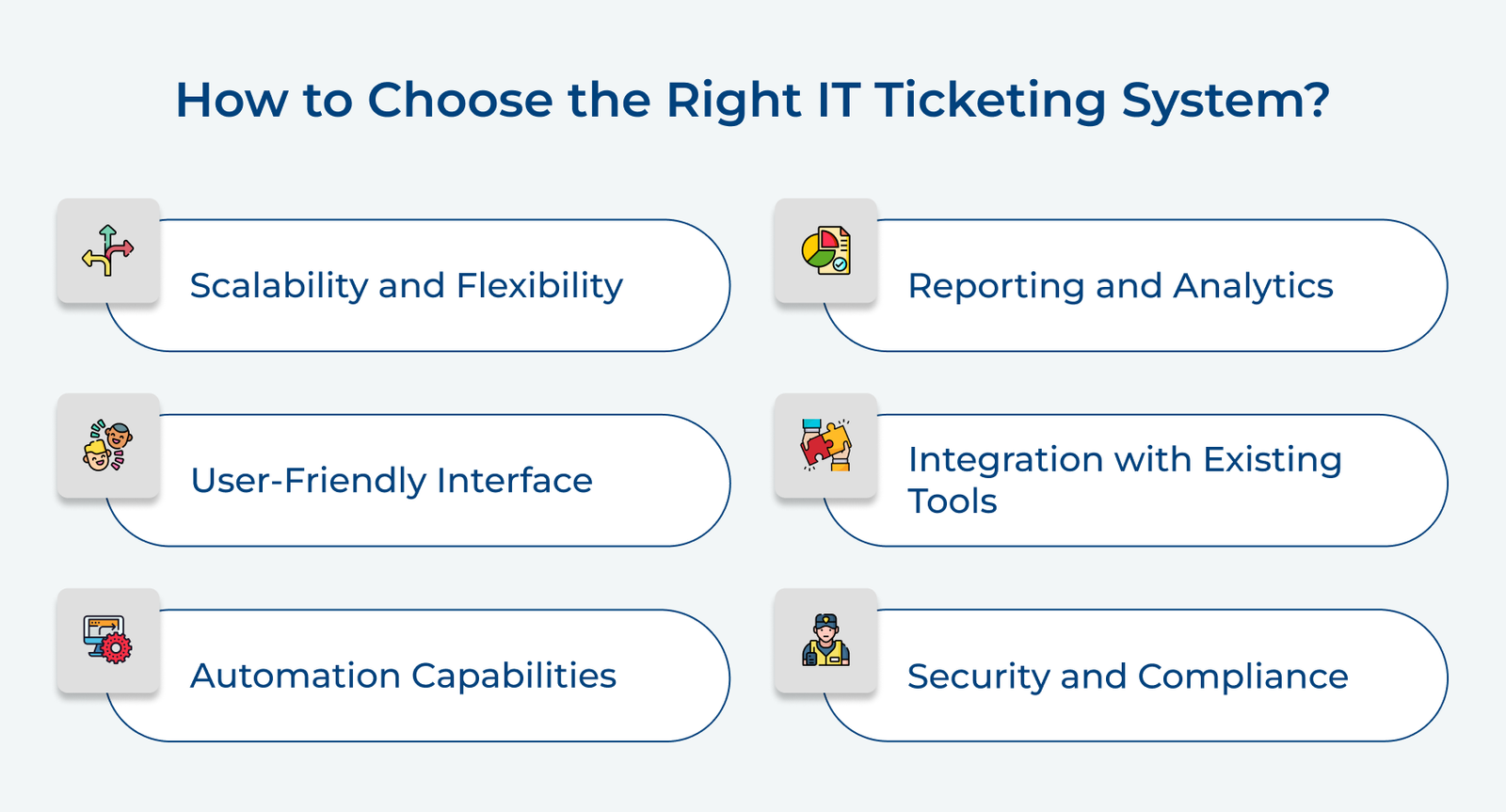 How to Choose the Right IT Ticketing System?

Scalability and Flexibility

User-Friendly Interface

Automation Capabilities

Reporting and Analytics

Integration with Existing Tools

Security and Compliance